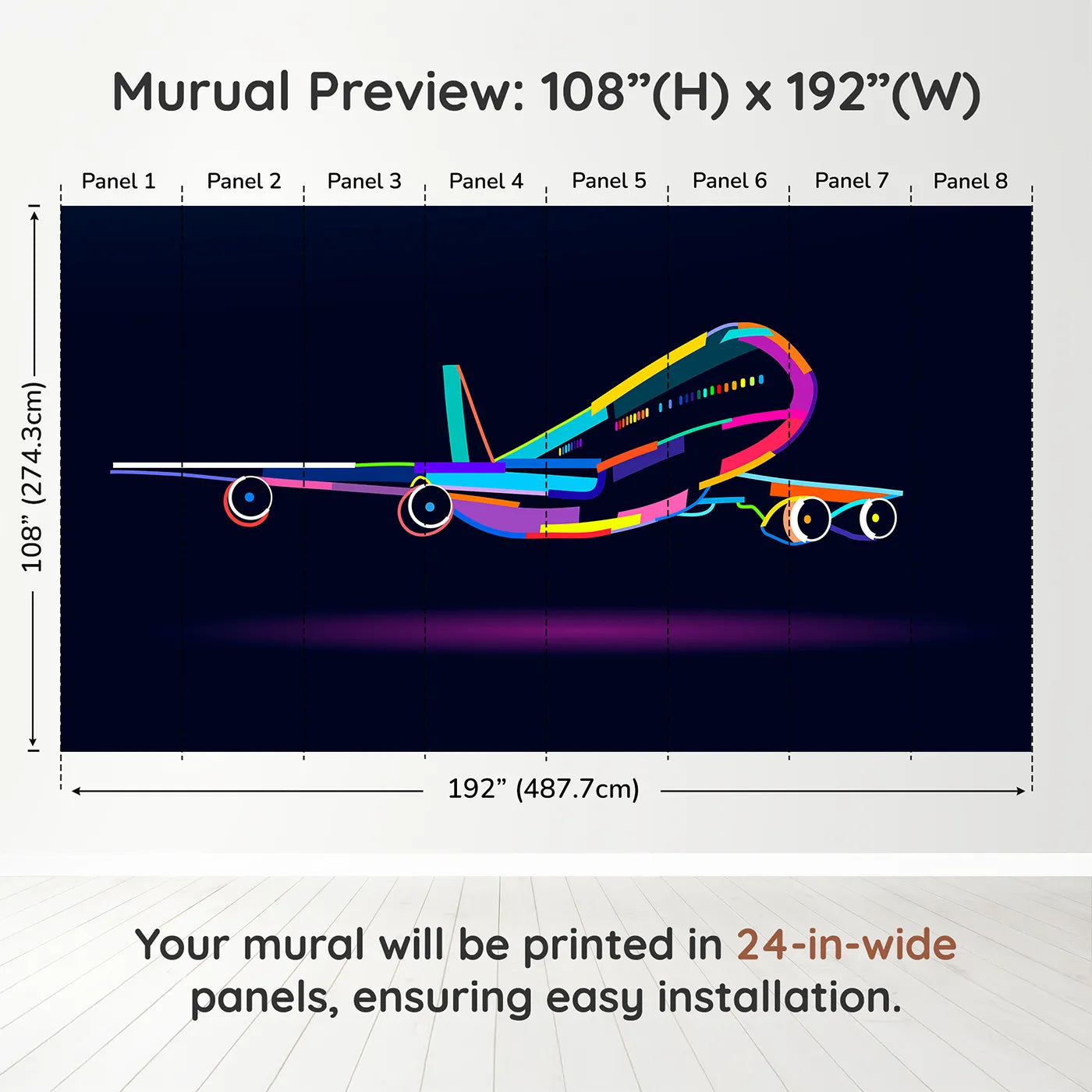 Murual Preview: 108”(H) x 192”(W)

Panel 1 Panel 2 Panel 3 Panel 4 Panel 5 Panel 6 Panel 7 Panel 8

108” (274.3cm)

192” (487.7cm)

Your mural will be printed in 24-in-wide panels, ensuring easy installation.